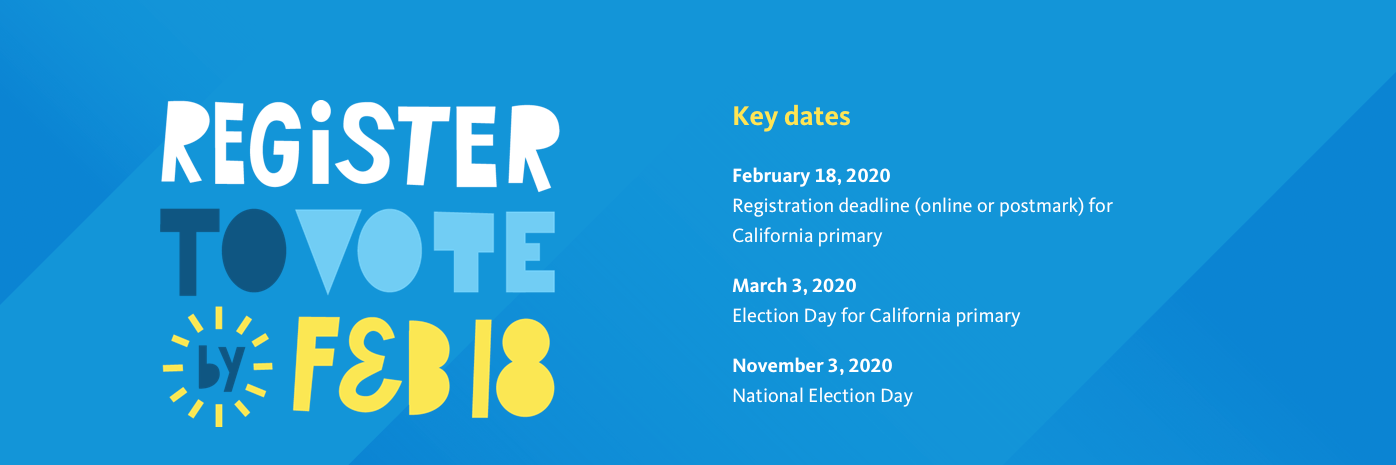 REGISTER TO VOTE by FEB 18

Key dates

February 18, 2020
Registration deadline (online or postmark) for California primary

March 3, 2020
Election Day for California primary

November 3, 2020
National Election Day